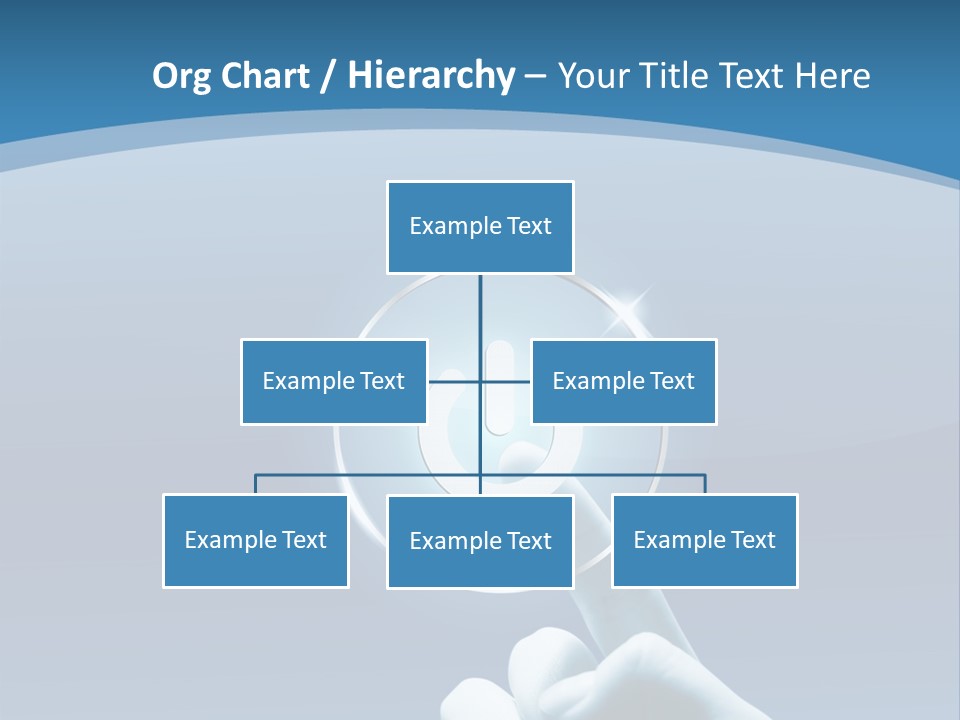 Org Chart / Hierarchy – Your Title Text Here

Example Text

Example Text

Example Text

Example Text

Example Text

Example Text